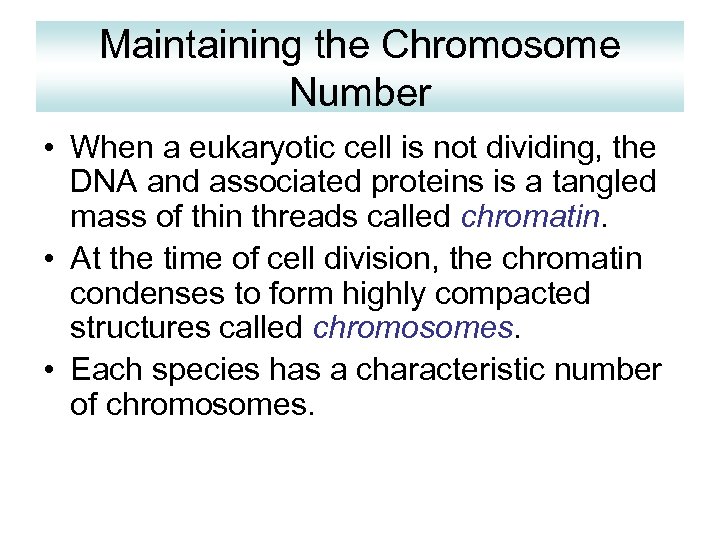 Maintaining the Chromosome Number

• When a eukaryotic cell is not dividing, the DNA and associated proteins is a tangled mass of thin threads called chromatin.

• At the time of cell division, the chromatin condenses to form highly compacted structures called chromosomes.

• Each species has a characteristic number of chromosomes.